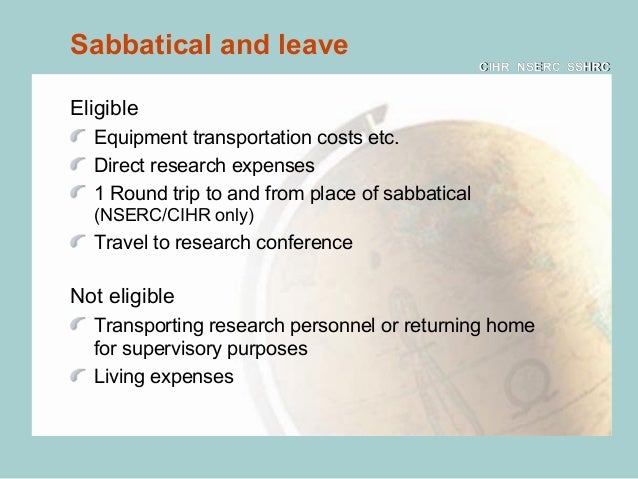 Sabbatical and leave

CIHR NSERC SSHRC

Eligible

Equipment transportation costs etc.

Direct research expenses

1 Round trip to and from place of sabbatical (NSERC/CIHR only)

Travel to research conference

Not eligible

Transporting research personnel or returning home for supervisory purposes

Living expenses